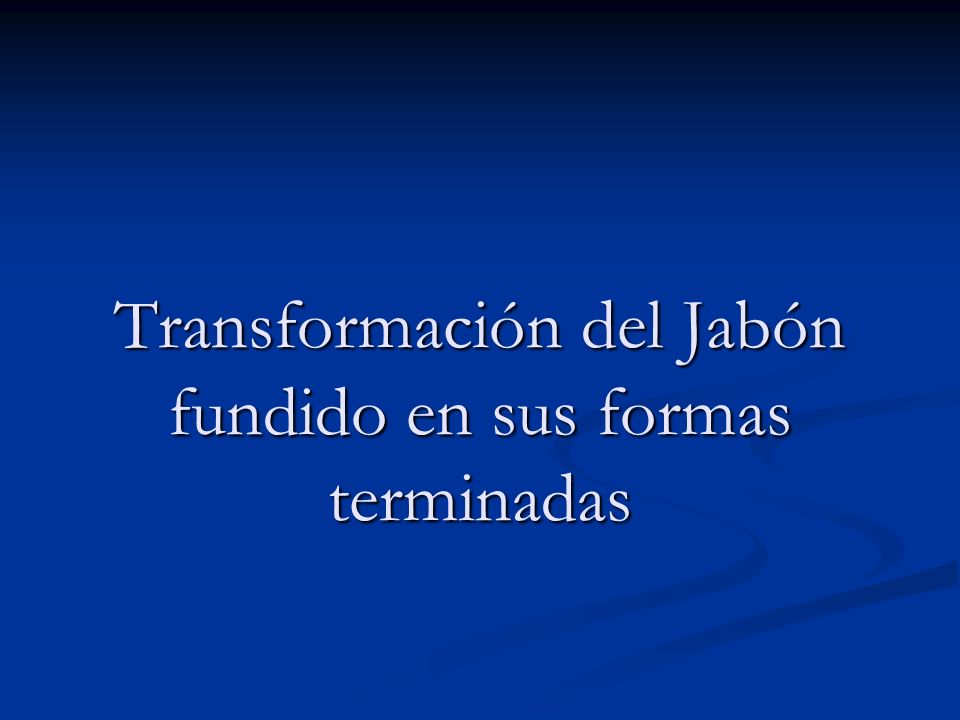 Transformación del Jabón fundido en sus formas terminadas